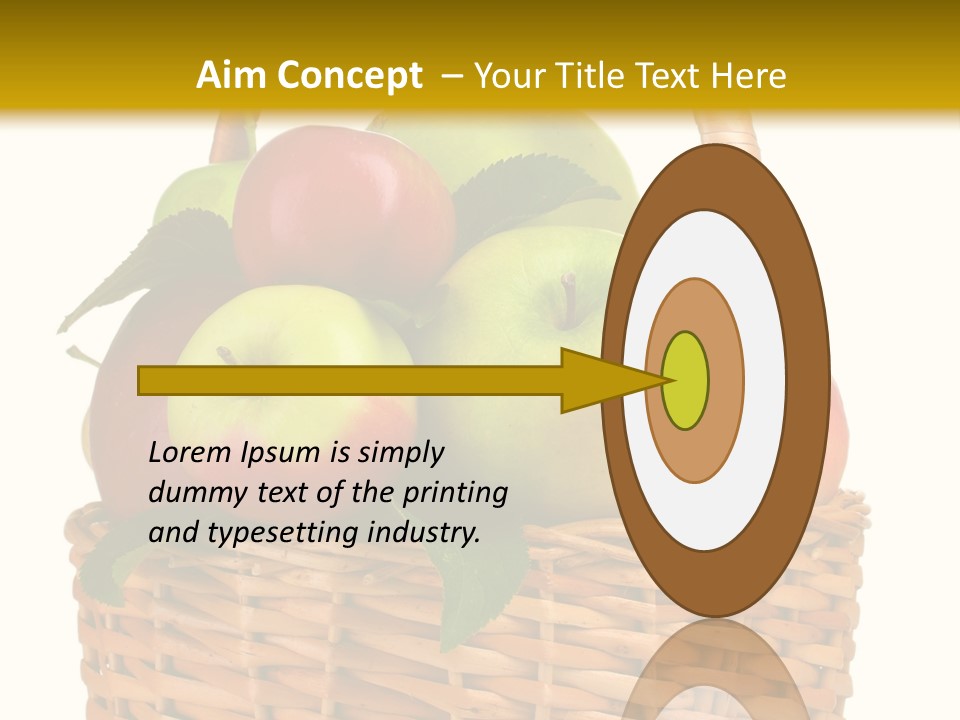 Aim Concept – Your Title Text Here

Lorem Ipsum is simply dummy text of the printing and typesetting industry.